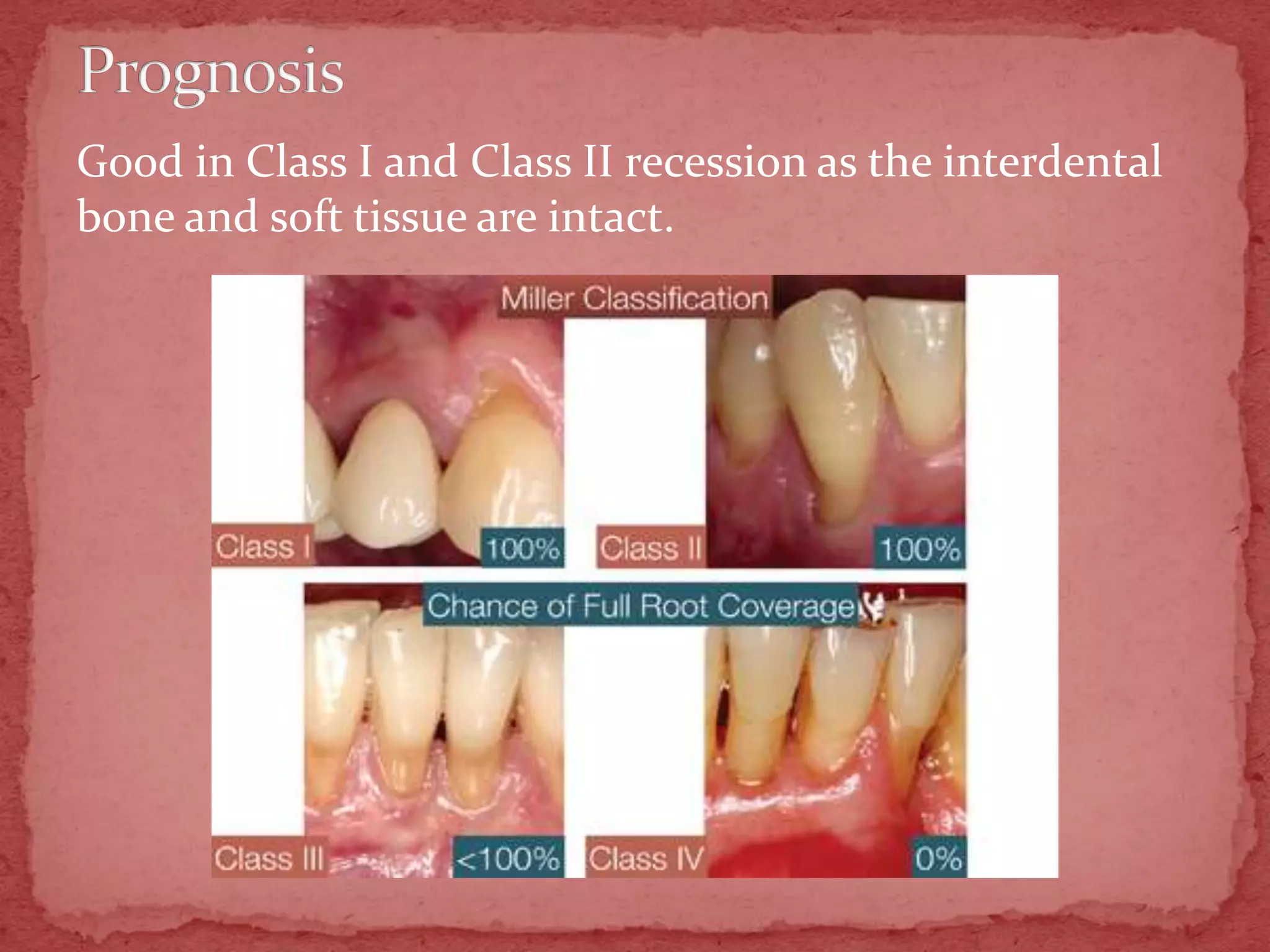 Prognosis

Good in Class I and Class II recession as the interdental bone and soft tissue are intact.

Miller Classification

Class I

100%

Class II

100%

Chance of Full Root Coverage

Class III

<100%

Class IV

0%